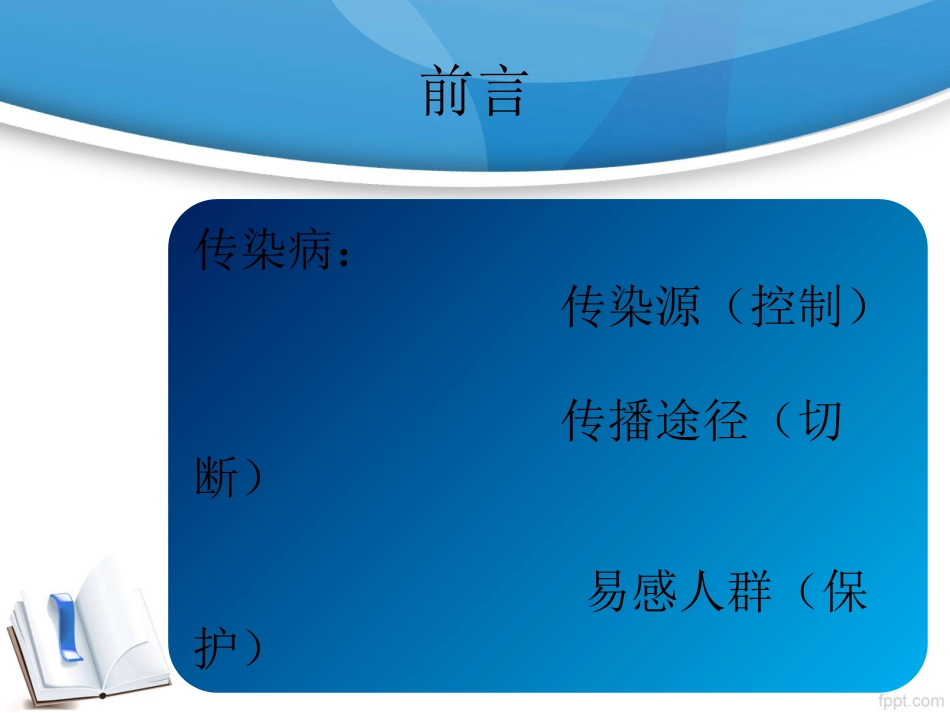 前言

传染病：

传染源（控制）

传播途径（切断）

易感人群（保护）

fppt.com